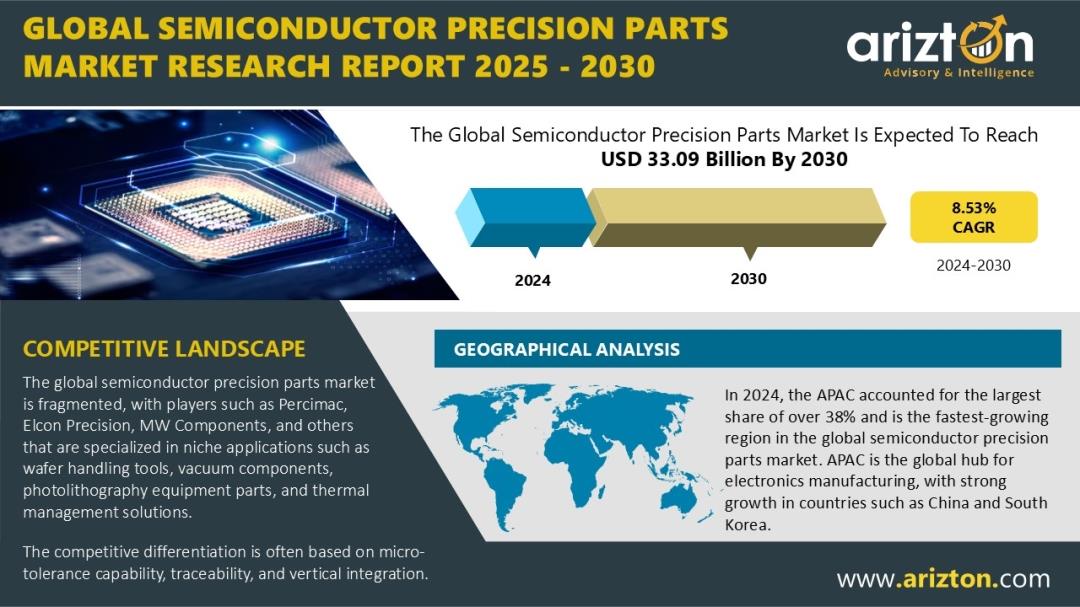 GLOBAL SEMICONDUCTOR PRECISION PARTS MARKET RESEARCH REPORT 2025 - 2030

arizton
Advisory & Intelligence

The Global Semiconductor Precision Parts Market Is Expected To Reach
USD 33.09 Billion By 2030

2024

2030

8.53%
CAGR

2024-2030

COMPETITIVE LANDSCAPE

The global semiconductor precision parts market is fragmented, with players such as Percimac, Elcon Precision, MW Components, and others that are specialized in niche applications such as wafer handling tools, vacuum components, photolithography equipment parts, and thermal management solutions.

The competitive differentiation is often based on micro-tolerance capability, traceability, and vertical integration.

GEOGRAPHICAL ANALYSIS

In 2024, the APAC accounted for the largest share of over 38% and is the fastest-growing region in the global semiconductor precision parts market. APAC is the global hub for electronics manufacturing, with strong growth in countries such as China and South Korea.

www.arizton.com